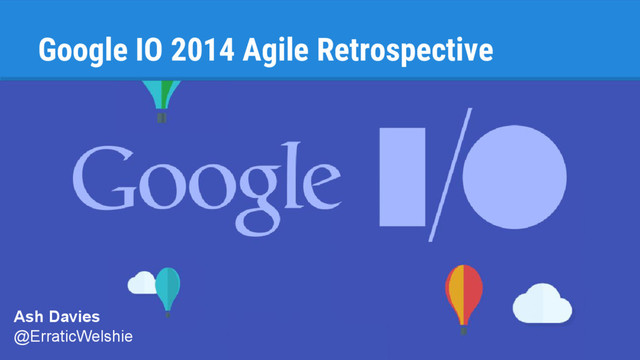 Google IO 2014 Agile Retrospective

Google I/O

Ash Davies
@ErraticWelshie